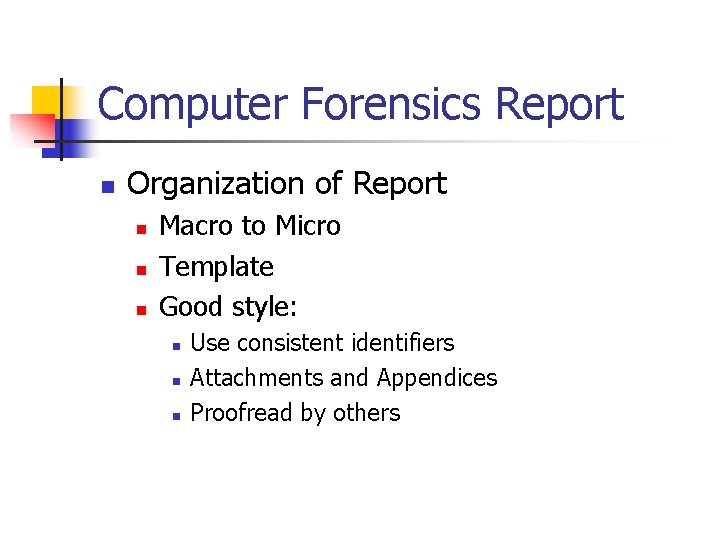 Computer Forensics Report

- Organization of Report
  - Macro to Micro
  - Template
  - Good style:
    - Use consistent identifiers
    - Attachments and Appendices
    - Proofread by others